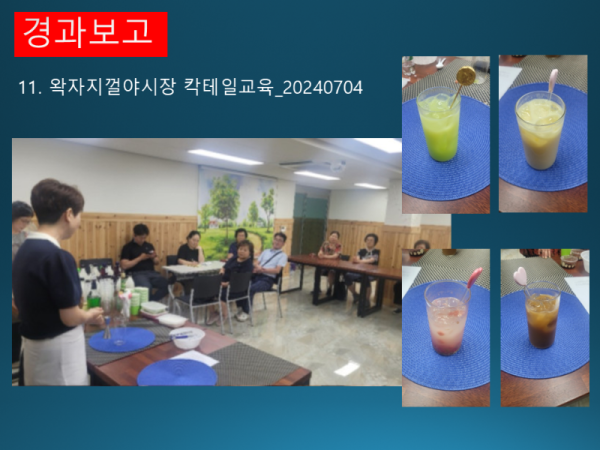 경과보고

11. 왁자지껄야시장 칵테일교육_20240704